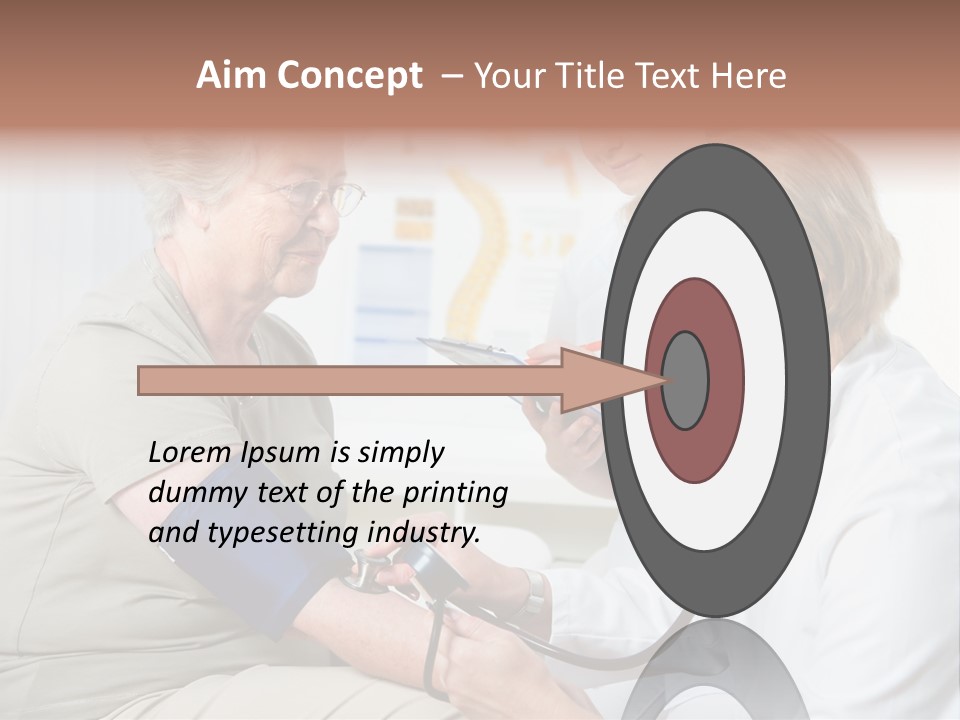 Aim Concept – Your Title Text Here

Lorem Ipsum is simply dummy text of the printing and typesetting industry.